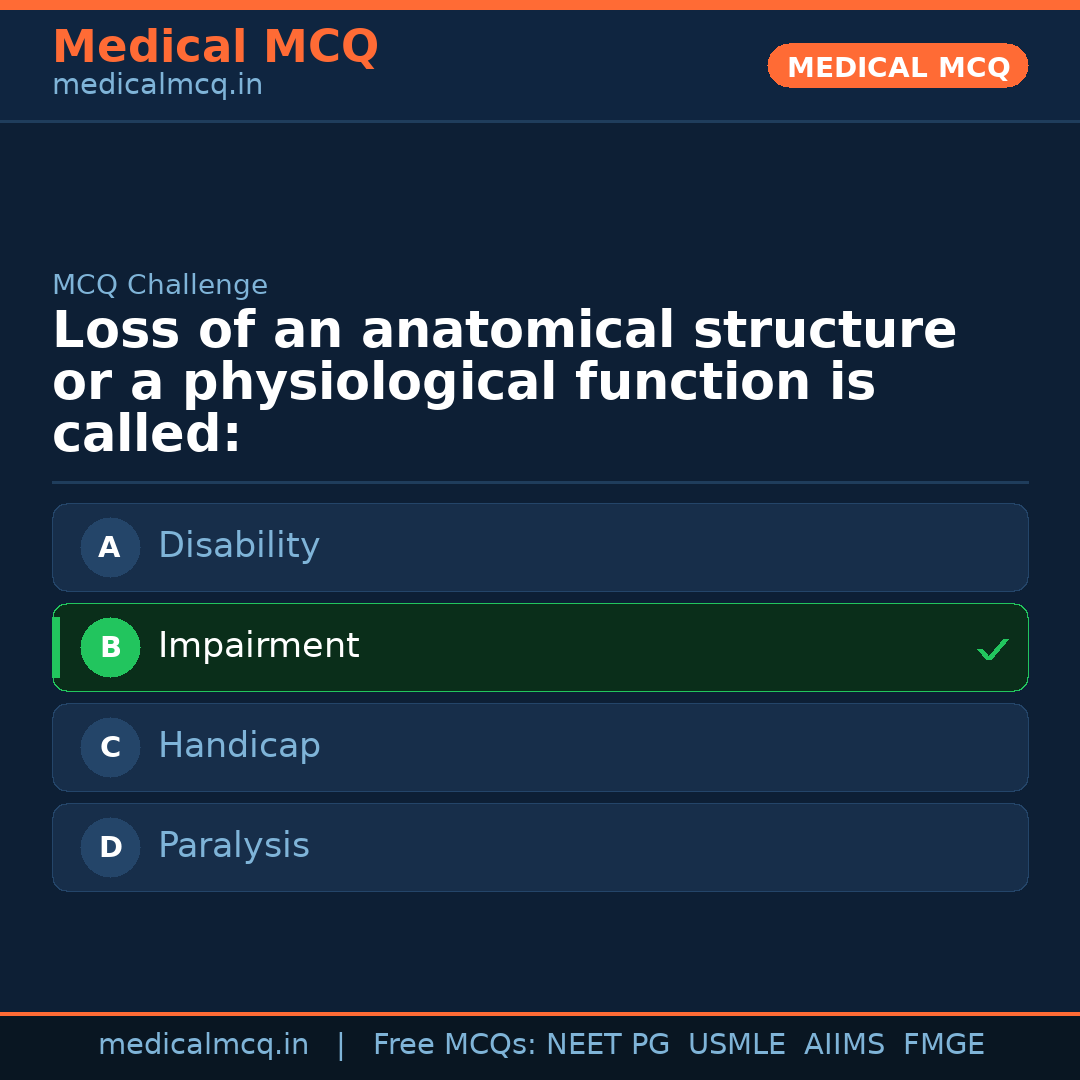 Medical MCQ
medicalmcq.in

MEDICAL MCQ

MCQ Challenge

Loss of an anatomical structure or a physiological function is called:

A Disability

B Impairment ✓

C Handicap

D Paralysis

medicalmcq.in | Free MCQs: NEET PG USMLE AIIMS FMGE